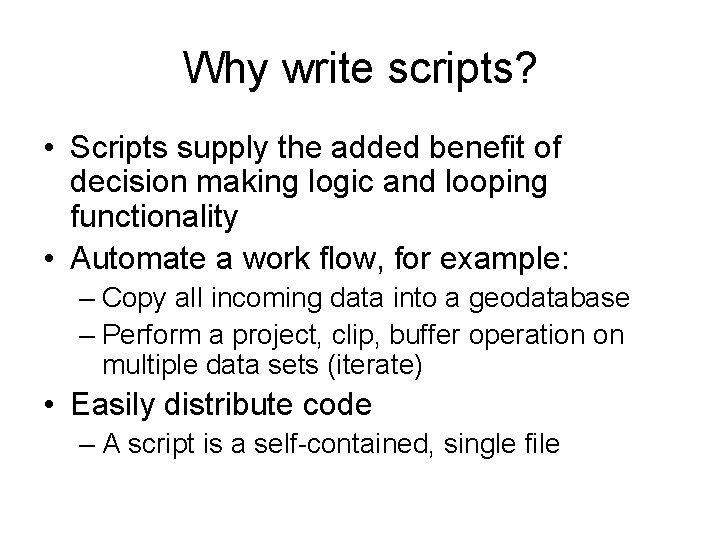 Why write scripts?

• Scripts supply the added benefit of decision making logic and looping functionality
• Automate a work flow, for example:
– Copy all incoming data into a geodatabase
– Perform a project, clip, buffer operation on multiple data sets (iterate)
• Easily distribute code
– A script is a self-contained, single file